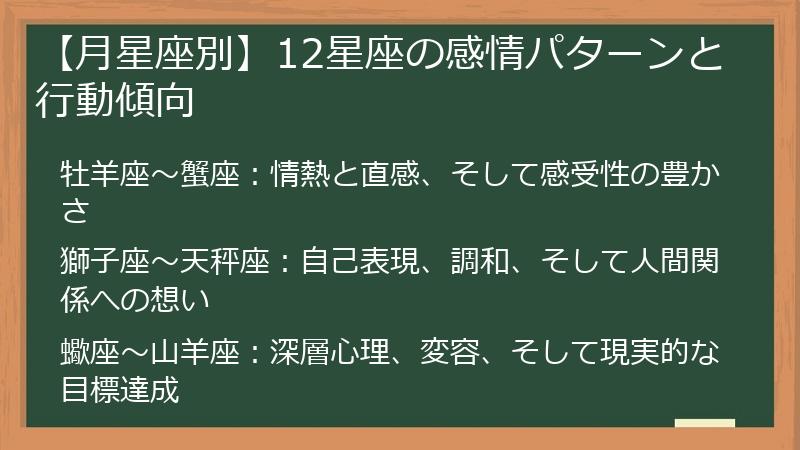 【月星座別】12星座の感情パターンと行動傾向

牡羊座～蟹座：情熱と直感、そして感受性の豊かさ

獅子座～天秤座：自己表現、調和、そして人間関係への想い

蠍座～山羊座：深層心理、変容、そして現実的な目標達成